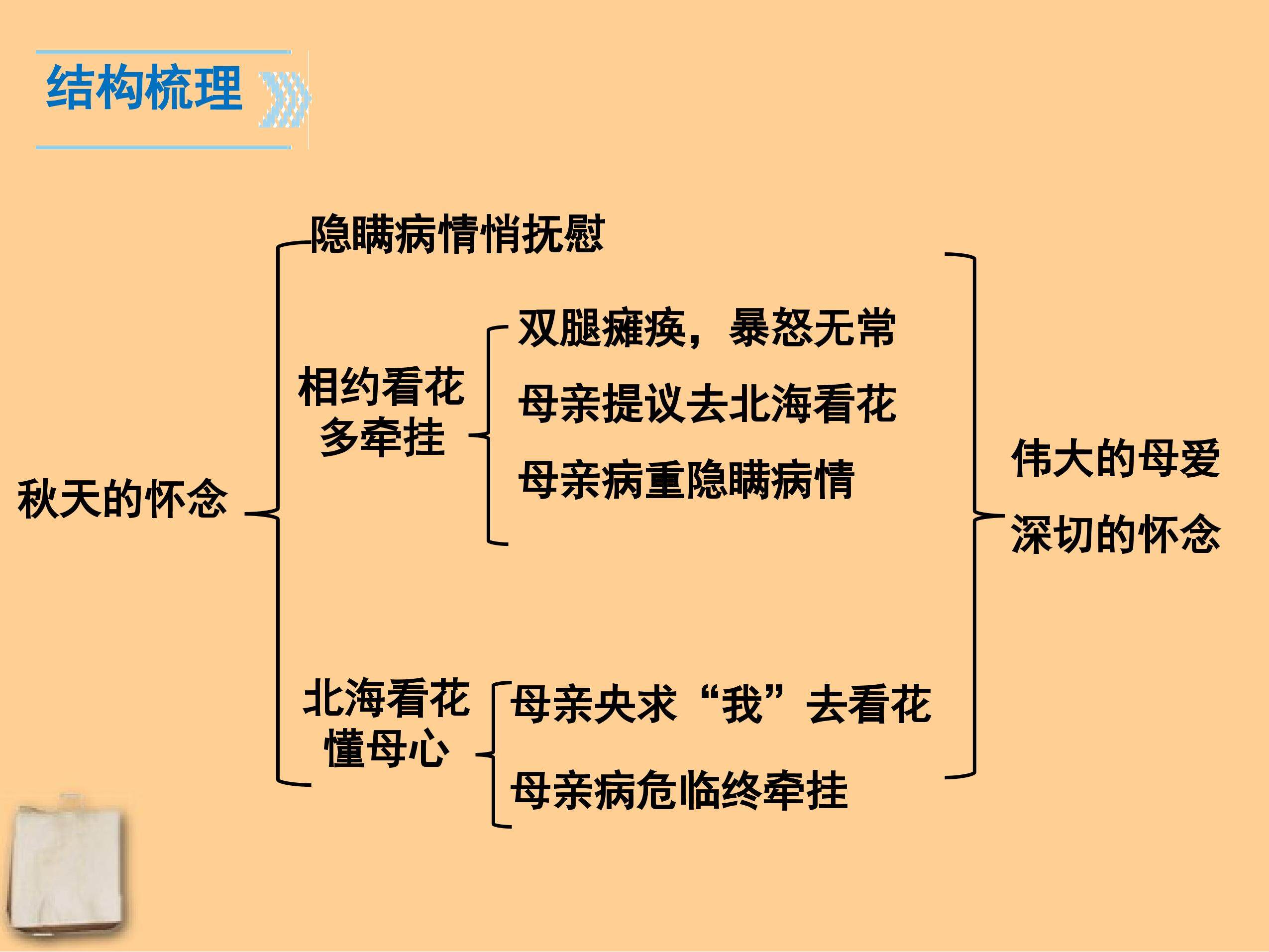 结构梳理

秋天的怀念

隐瞒病情悄抚慰

相约看花多牵挂

双腿瘫痪，暴怒无常

母亲提议去北海看花

母亲病重隐瞒病情

北海看花懂母心

母亲央求“我”去看花

母亲病危临终牵挂

伟大的母爱

深切的怀念